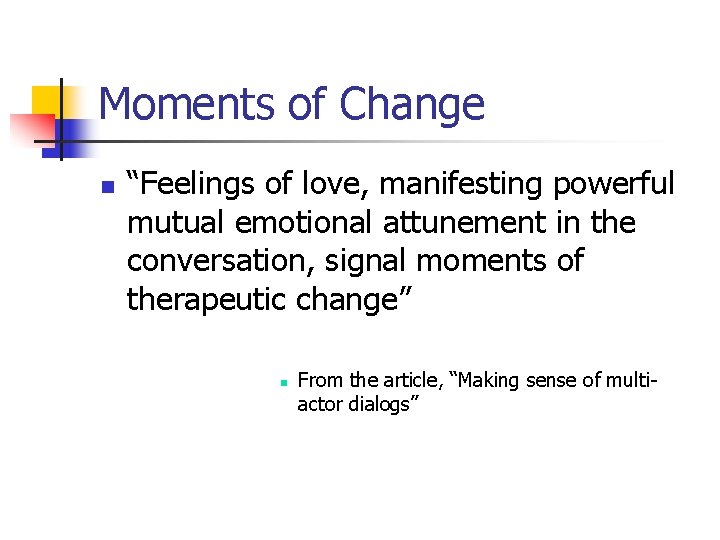 Moments of Change

“Feelings of love, manifesting powerful mutual emotional attunement in the conversation, signal moments of therapeutic change”

From the article, “Making sense of multi-actor dialogs”